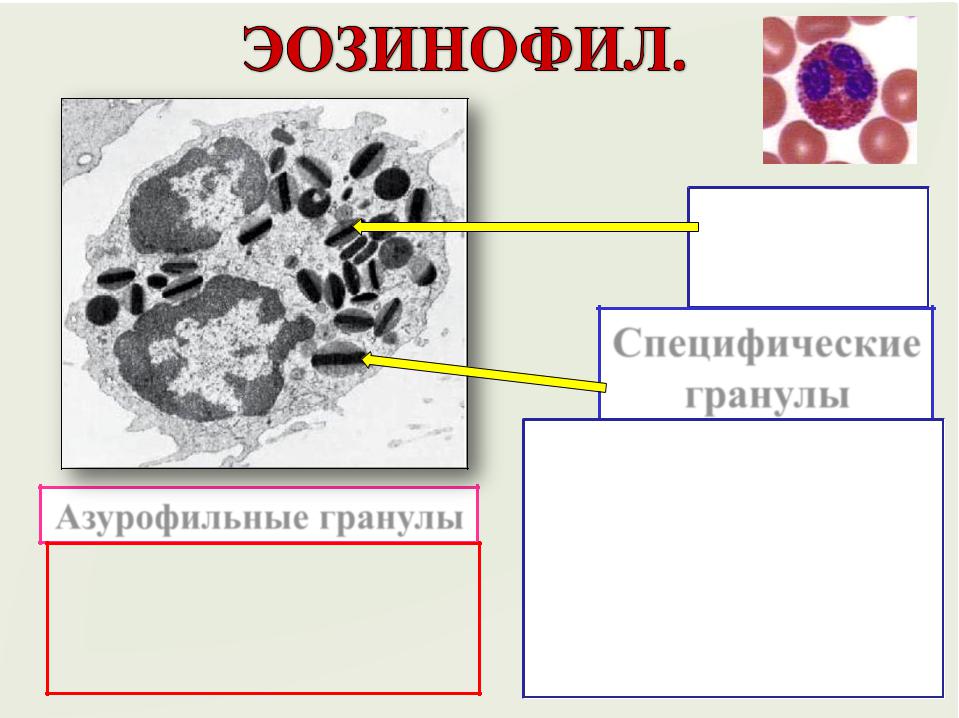 ЭОЗИНОФИЛ.

Специфические гранулы

Азурофильные гранулы